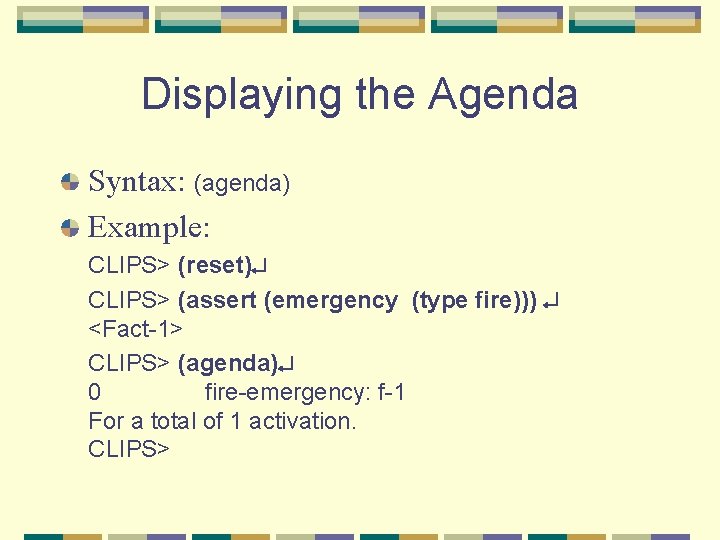 Displaying the Agenda

Syntax: (agenda)

Example:

CLIPS> (reset)↵

CLIPS> (assert (emergency (type fire))) ↵
<Fact-1>

CLIPS> (agenda)↵
0 fire-emergency: f-1
For a total of 1 activation.
CLIPS>